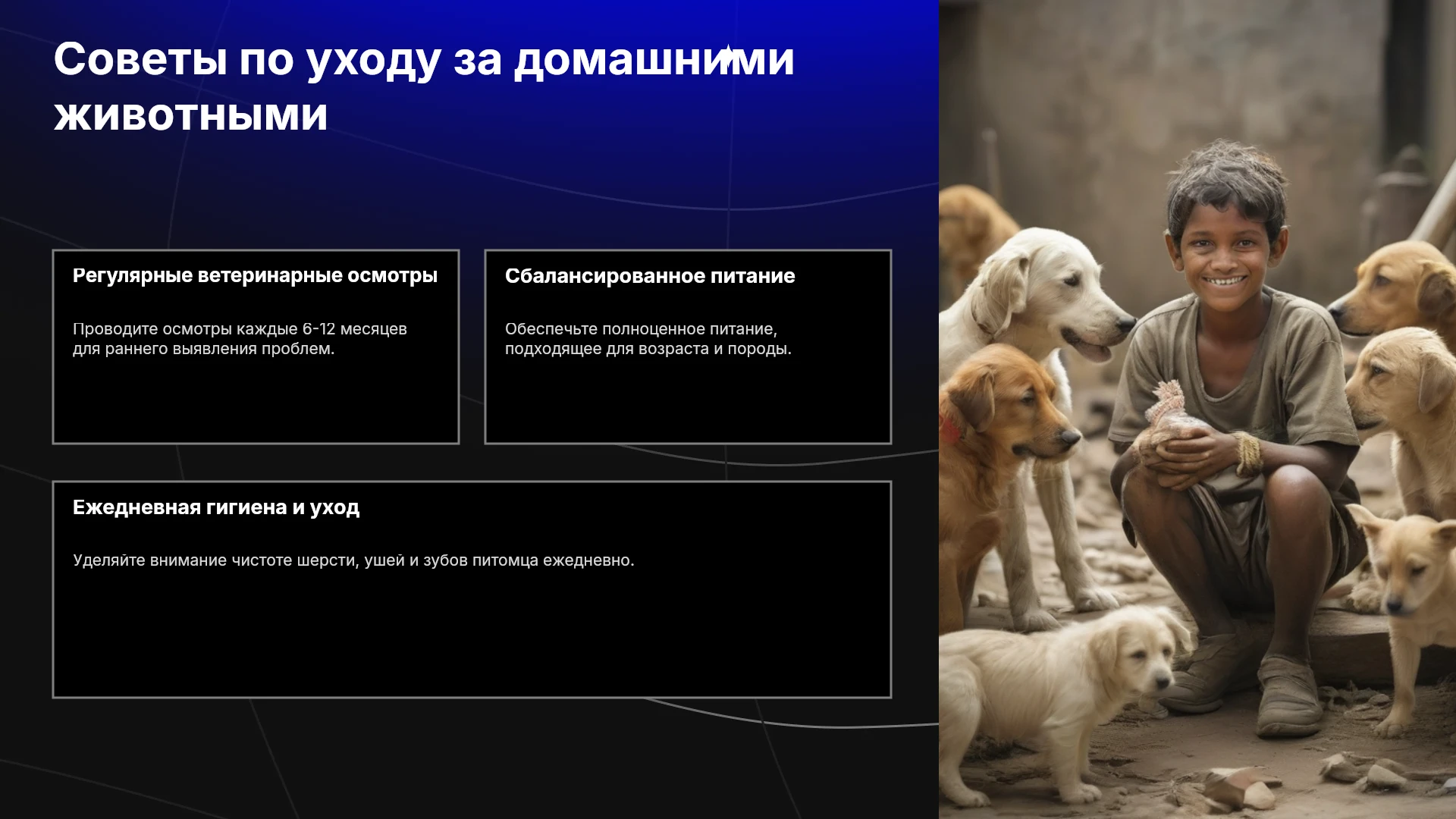 Советы по уходу за домашними животными

Регулярные ветеринарные осмотры

Проводите осмотры каждые 6-12 месяцев для раннего выявления проблем.

Сбалансированное питание

Обеспечьте полноценное питание, подходящее для возраста и породы.

Ежедневная гигиена и уход

Уделяйте внимание чистоте шерсти, ушей и зубов питомца ежедневно.